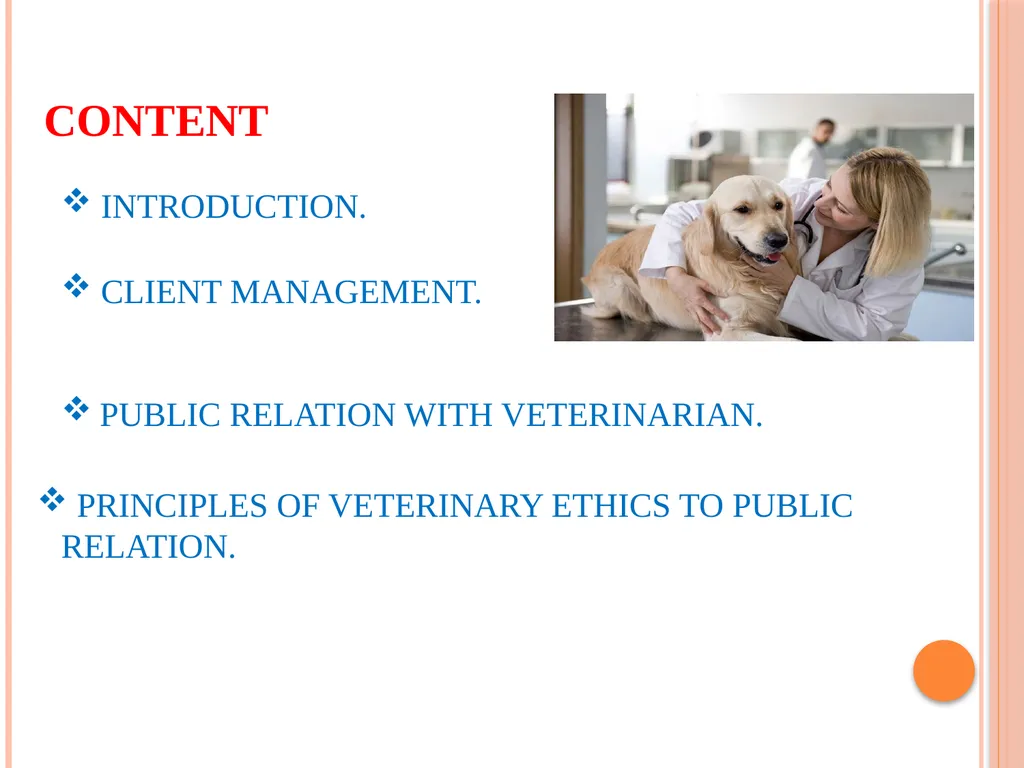 CONTENT

❖ INTRODUCTION.

❖ CLIENT MANAGEMENT.

❖ PUBLIC RELATION WITH VETERINARIAN.

❖ PRINCIPLES OF VETERINARY ETHICS TO PUBLIC RELATION.